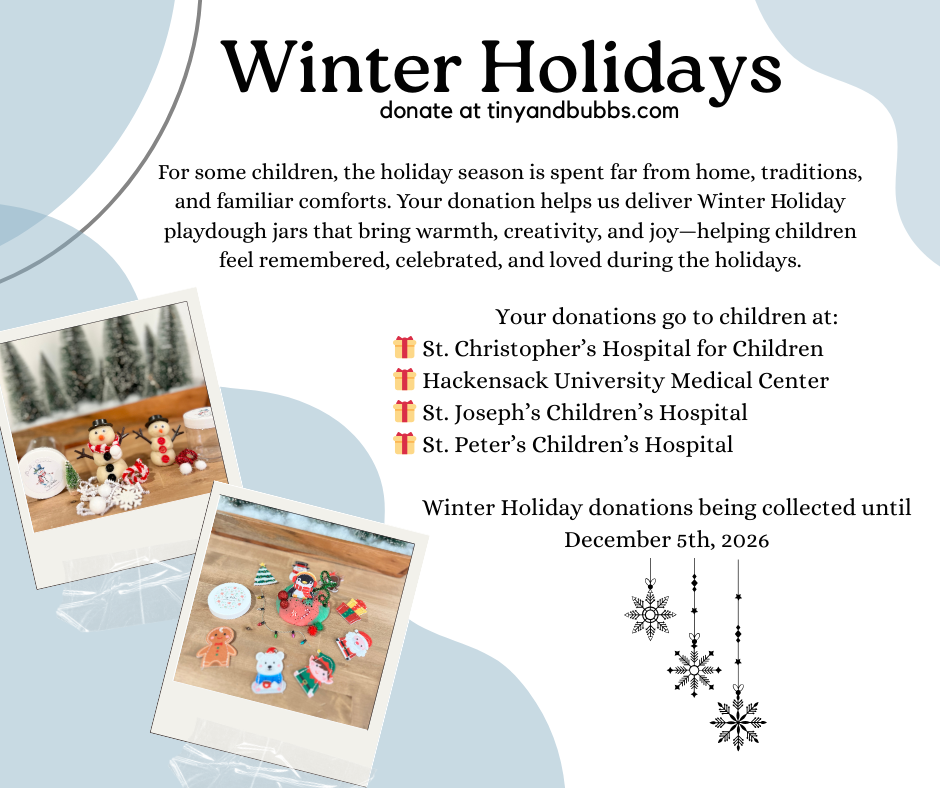 Winter Holidays
donate at tinyandbubbs.com

For some children, the holiday season is spent far from home, traditions, and familiar comforts. Your donation helps us deliver Winter Holiday playdough jars that bring warmth, creativity, and joy—helping children feel remembered, celebrated, and loved during the holidays.

Your donations go to children at:
🎁 St. Christopher's Hospital for Children
🎁 Hackensack University Medical Center
🎁 St. Joseph's Children's Hospital
🎁 St. Peter's Children's Hospital

Winter Holiday donations being collected until December 5th, 2026